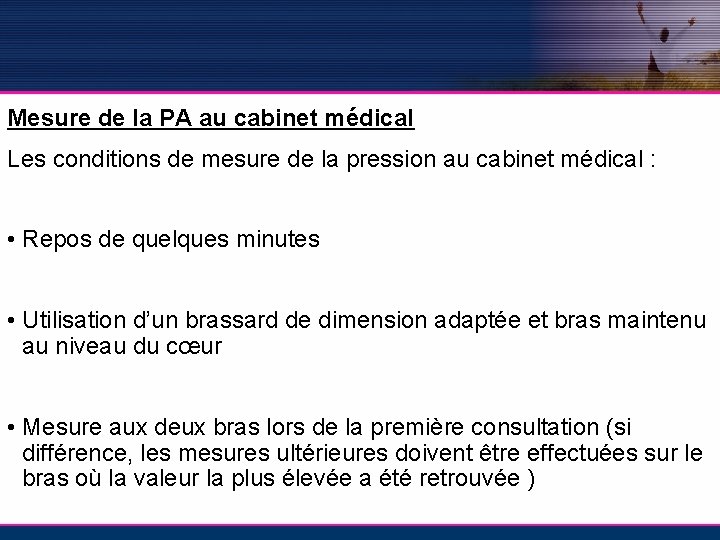 Mesure de la PA au cabinet médical

Les conditions de mesure de la pression au cabinet médical :

• Repos de quelques minutes

• Utilisation d'un brassard de dimension adaptée et bras maintenu au niveau du cœur

• Mesure aux deux bras lors de la première consultation (si différence, les mesures ultérieures doivent être effectuées sur le bras où la valeur la plus élevée a été retrouvée )